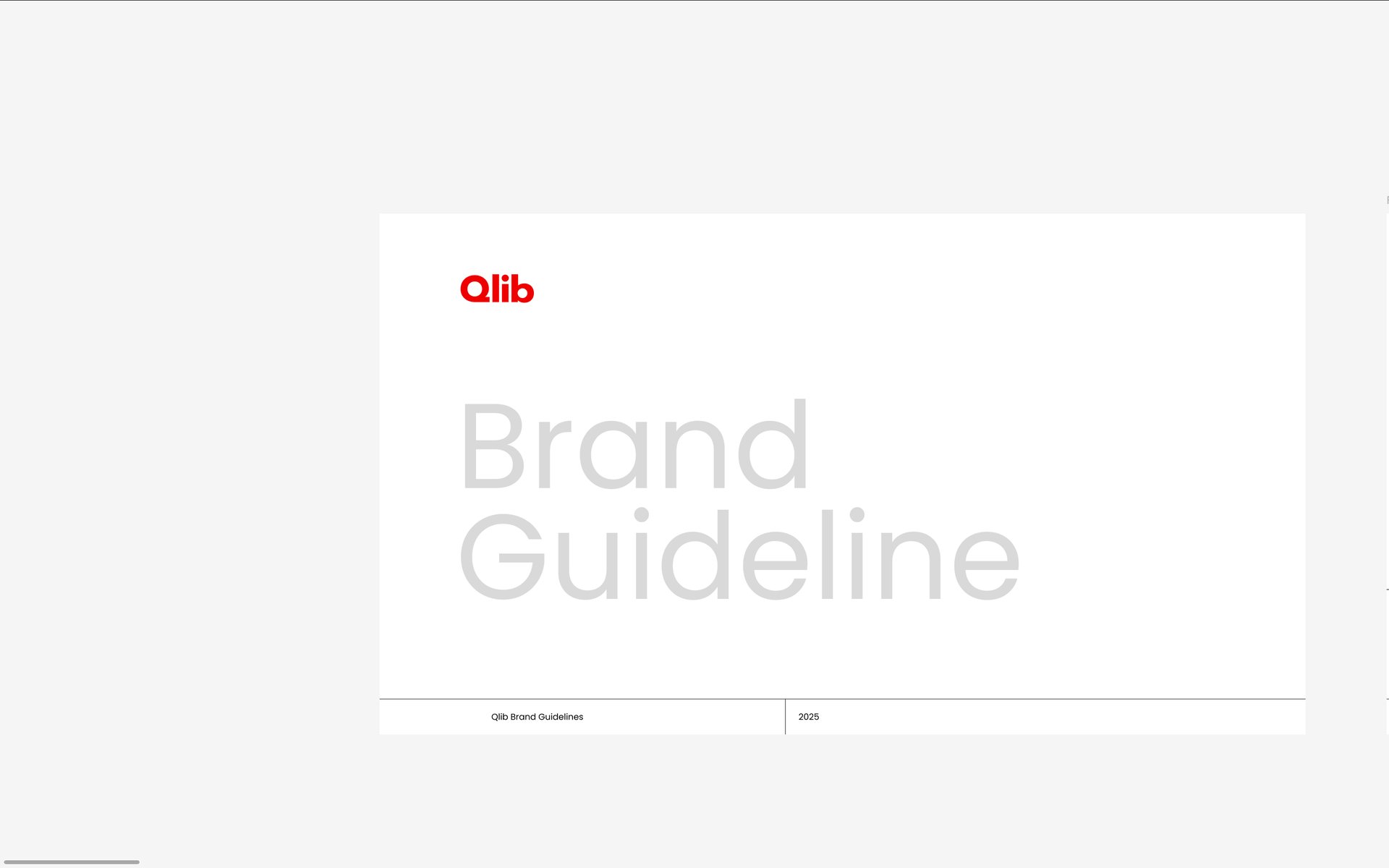 Qlib

Brand Guideline

Qlib Brand Guidelines

2025